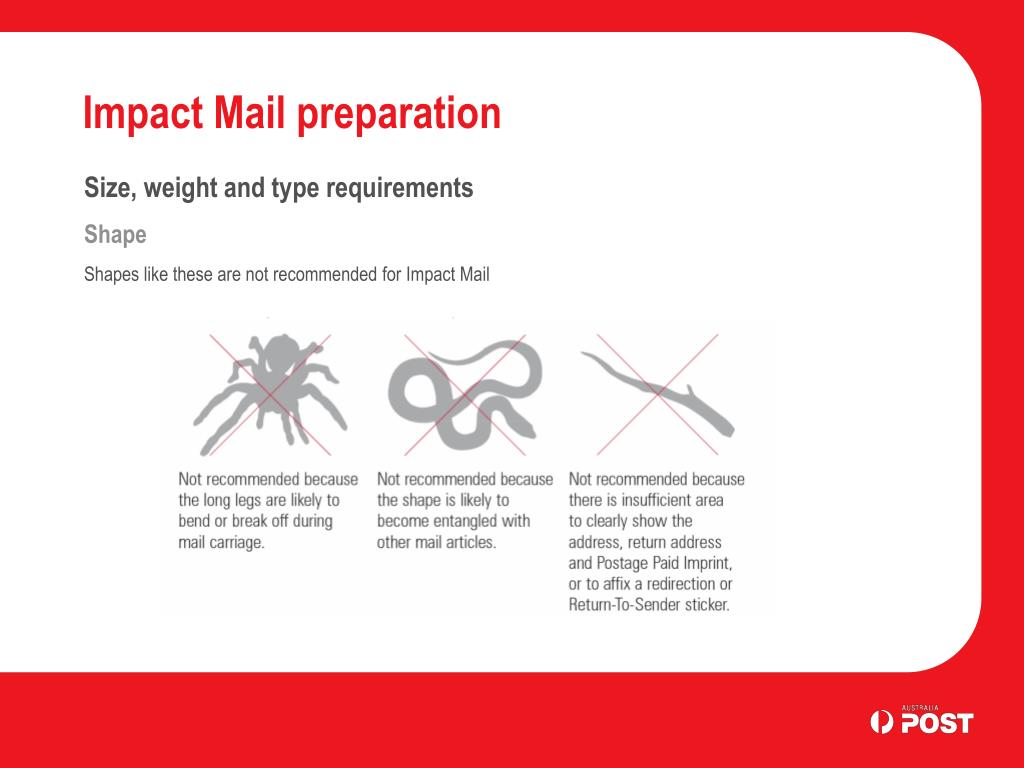 Impact Mail preparation

Size, weight and type requirements

Shape

Shapes like these are not recommended for Impact Mail

Not recommended because the long legs are likely to bend or break off during mail carriage.

Not recommended because the shape is likely to become entangled with other mail articles.

Not recommended because there is insufficient area to clearly show the address, return address and Postage Paid Imprint, or to affix a redirection or Return-To-Sender sticker.

AUSTRALIA POST